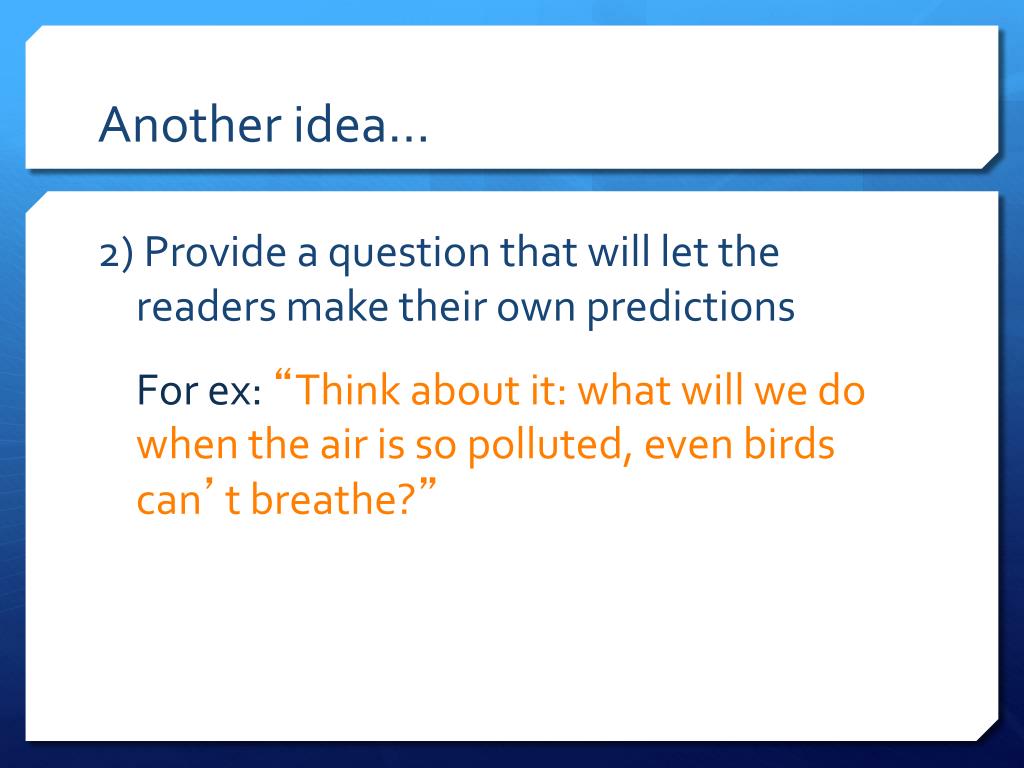 Another idea…

2) Provide a question that will let the readers make their own predictions

For ex: “Think about it: what will we do when the air is so polluted, even birds can’ t breathe?”